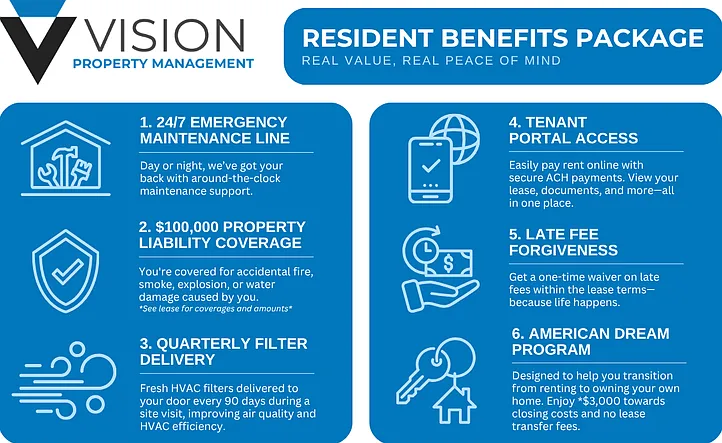 VISION
PROPERTY MANAGEMENT

RESIDENT BENEFITS PACKAGE
REAL VALUE, REAL PEACE OF MIND

1. 24/7 EMERGENCY MAINTENANCE LINE

Day or night, we've got your back with around-the-clock maintenance support.

2. $100,000 PROPERTY LIABILITY COVERAGE

You're covered for accidental fire, smoke, explosion, or water damage caused by you.
*See lease for coverages and amounts*

3. QUARTERLY FILTER DELIVERY

Fresh HVAC filters delivered to your door every 90 days during a site visit, improving air quality and HVAC efficiency.

4. TENANT PORTAL ACCESS

Easily pay rent online with secure ACH payments. View your lease, documents, and more—all in one place.

5. LATE FEE FORGIVENESS

Get a one-time waiver on late fees within the lease terms—because life happens.

6. AMERICAN DREAM PROGRAM

Designed to help you transition from renting to owning your own home. Enjoy *$3,000 towards closing costs and no lease transfer fees.